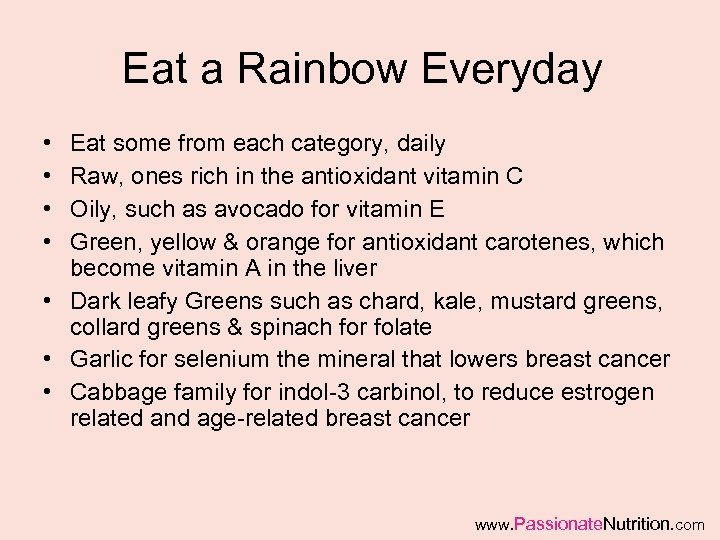 Eat a Rainbow Everyday

• Eat some from each category, daily
• Raw, ones rich in the antioxidant vitamin C
• Oily, such as avocado for vitamin E
• Green, yellow & orange for antioxidant carotenes, which become vitamin A in the liver
• Dark leafy Greens such as chard, kale, mustard greens, collard greens & spinach for folate
• Garlic for selenium the mineral that lowers breast cancer
• Cabbage family for indol-3 carbinol, to reduce estrogen related and age-related breast cancer

www.PassionateNutrition.com